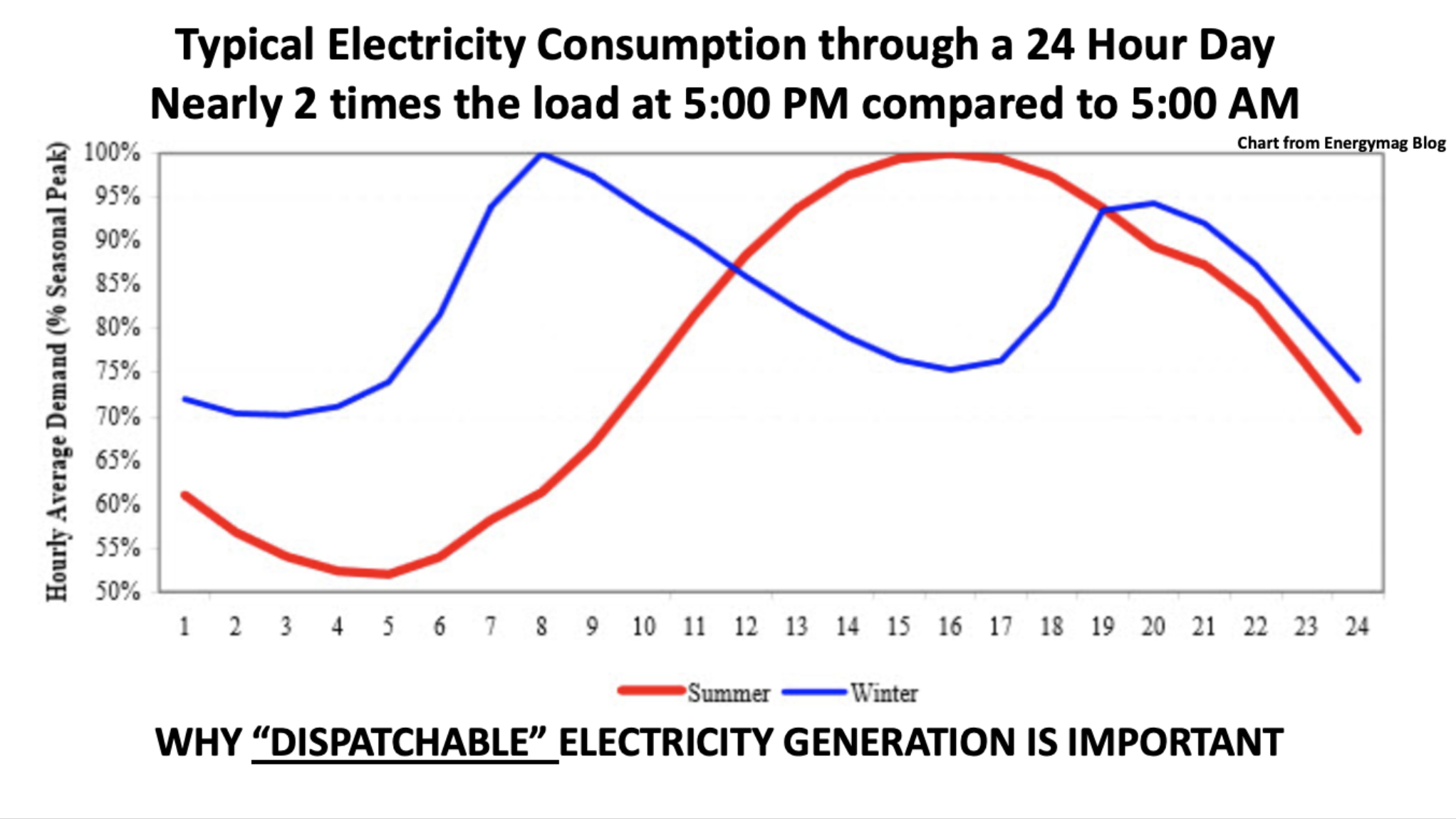 Typical Electricity Consumption through a 24 Hour Day
Nearly 2 times the load at 5:00 PM compared to 5:00 AM

Chart from Energymag Blog

Hourly Average Demand (% Seasonal Peak)

100%
95%
90%
85%
80%
75%
70%
65%
60%
55%
50%

1 2 3 4 5 6 7 8 9 10 11 12 13 14 15 16 17 18 19 20 21 22 23 24

Summer Winter

WHY “DISPATCHABLE” ELECTRICITY GENERATION IS IMPORTANT